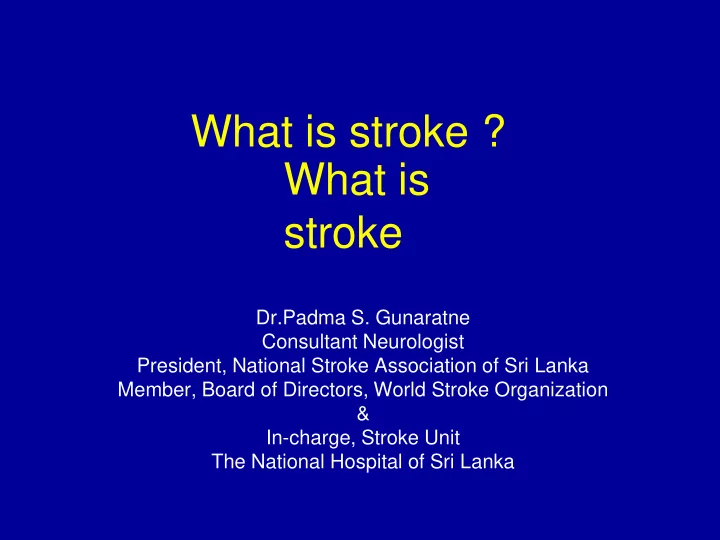 What is stroke ?
What is stroke

Dr.Padma S. Gunaratne
Consultant Neurologist
President, National Stroke Association of Sri Lanka
Member, Board of Directors, World Stroke Organization
&
In-charge, Stroke Unit
The National Hospital of Sri Lanka